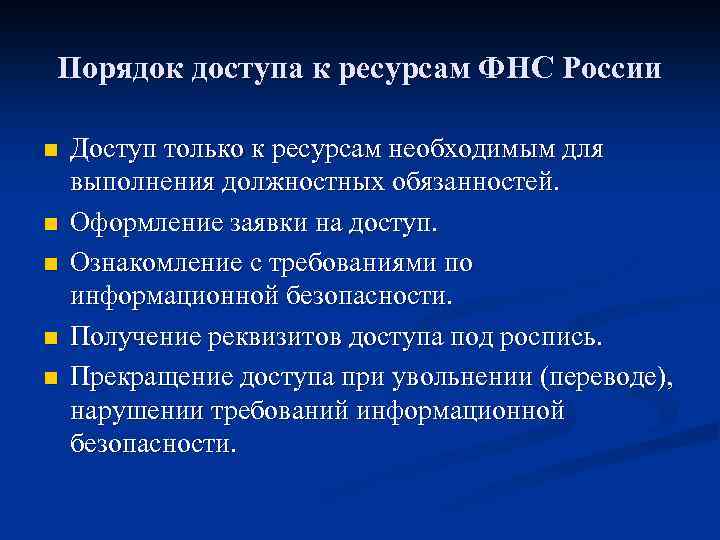 Порядок доступа к ресурсам ФНС России

■ Доступ только к ресурсам необходимым для выполнения должностных обязанностей.

■ Оформление заявки на доступ.

■ Ознакомление с требованиями по информационной безопасности.

■ Получение реквизитов доступа под роспись.

■ Прекращение доступа при увольнении (переводе), нарушении требований информационной безопасности.